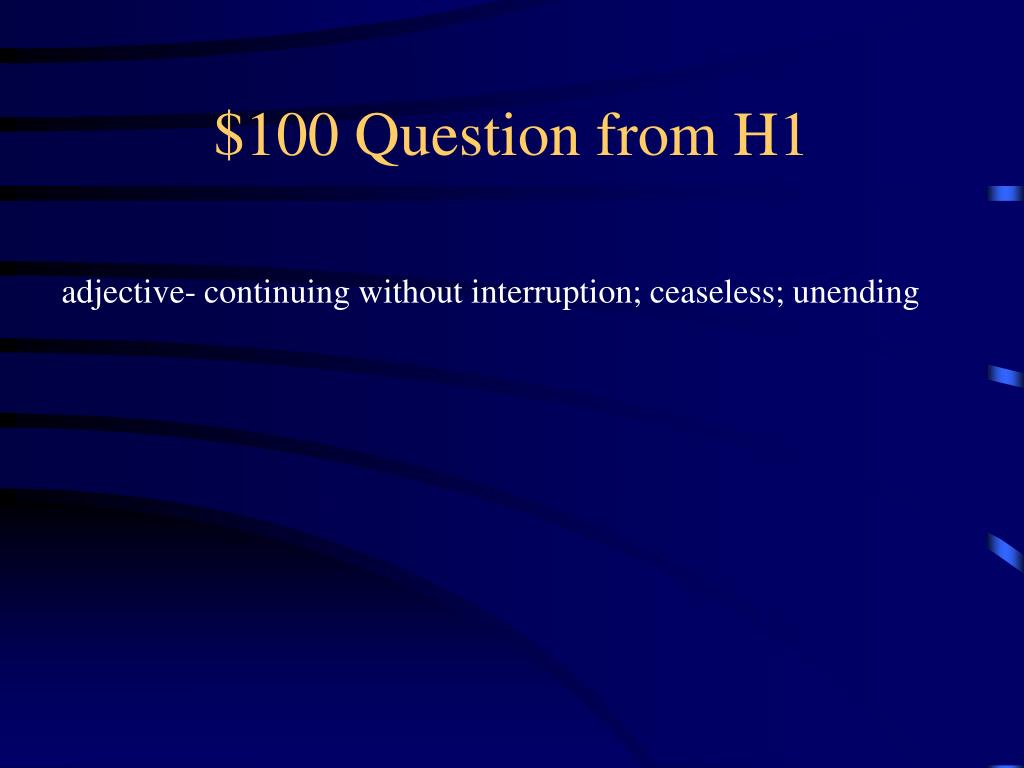 \$100 Question from H1

adjective- continuing without interruption; ceaseless; unending